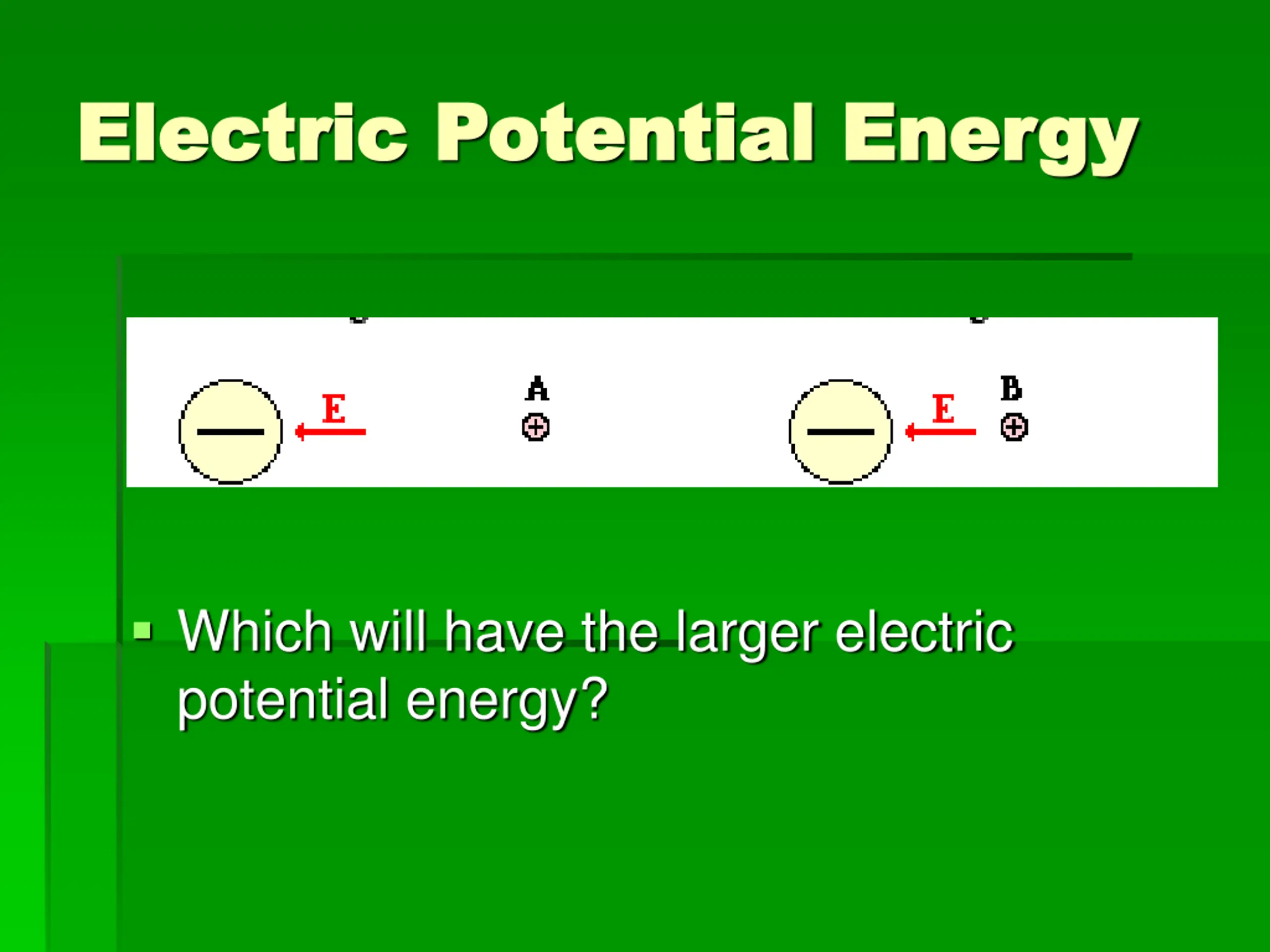 Electric Potential Energy

E

A

E

B

Which will have the larger electric potential energy?